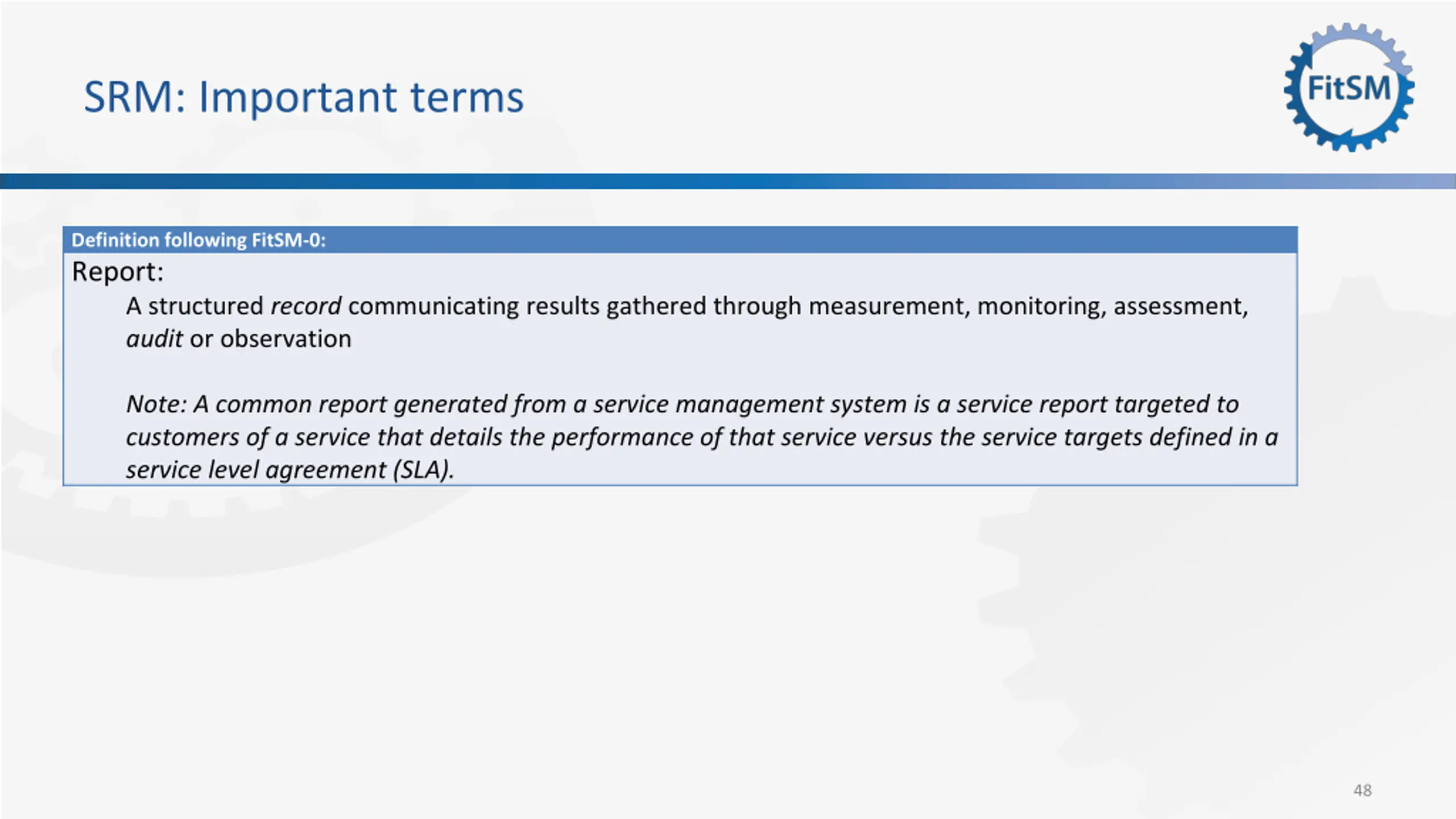 SRM: Important terms

FitSM

Definition following FitSM-0:

Report:

A structured record communicating results gathered through measurement, monitoring, assessment, audit or observation

Note: A common report generated from a service management system is a service report targeted to customers of a service that details the performance of that service versus the service targets defined in a service level agreement (SLA).

48